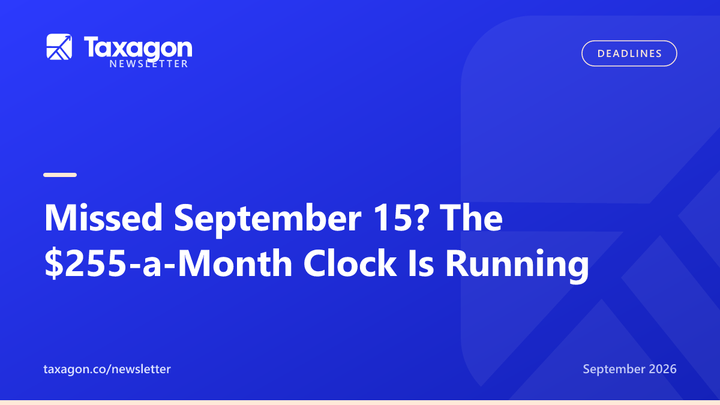 Taxagon
NEWSLETTER

DEADLINES

Missed September 15? The \$255-a-Month Clock Is Running

taxagon.co/newsletter

September 2026